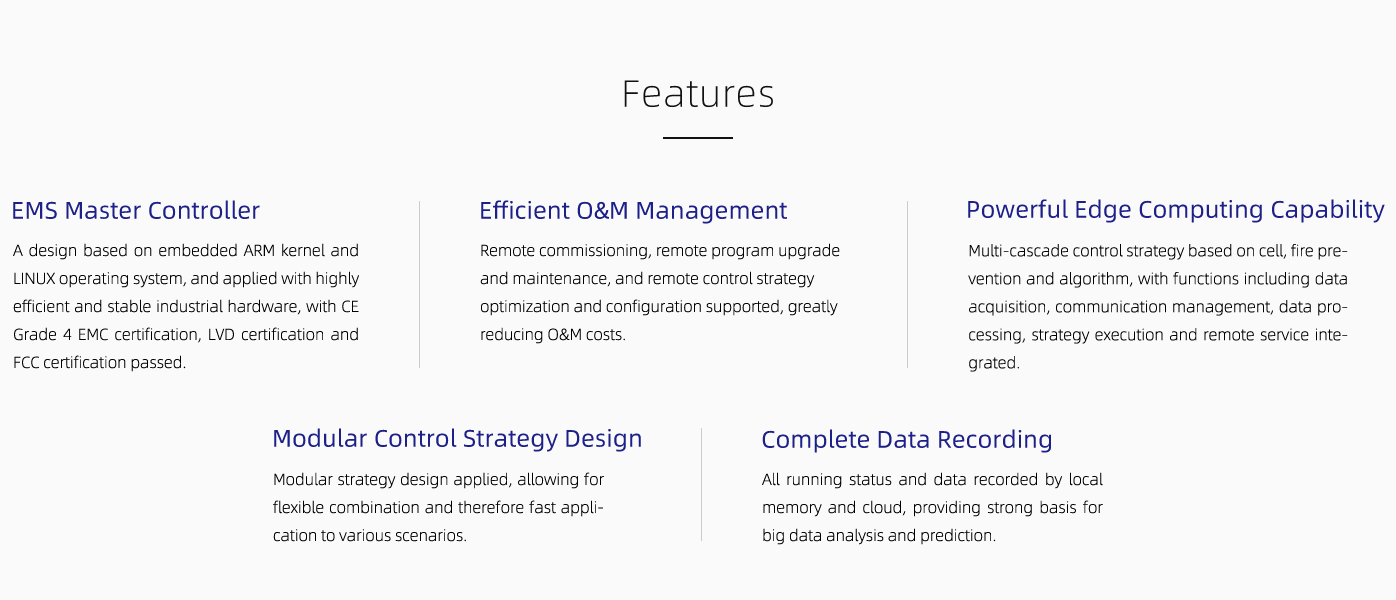 Features

EMS Master Controller

A design based on embedded ARM kernel and LINUX operating system, and applied with highly efficient and stable industrial hardware, with CE Grade 4 EMC certification, LVD certification and FCC certification passed.

Efficient O&M Management

Remote commissioning, remote program upgrade and maintenance, and remote control strategy optimization and configuration supported, greatly reducing O&M costs.

Powerful Edge Computing Capability

Multi-cascade control strategy based on cell, fire prevention and algorithm, with functions including data acquisition, communication management, data processing, strategy execution and remote service integrated.

Modular Control Strategy Design

Modular strategy design applied, allowing for flexible combination and therefore fast application to various scenarios.

Complete Data Recording

All running status and data recorded by local memory and cloud, providing strong basis for big data analysis and prediction.